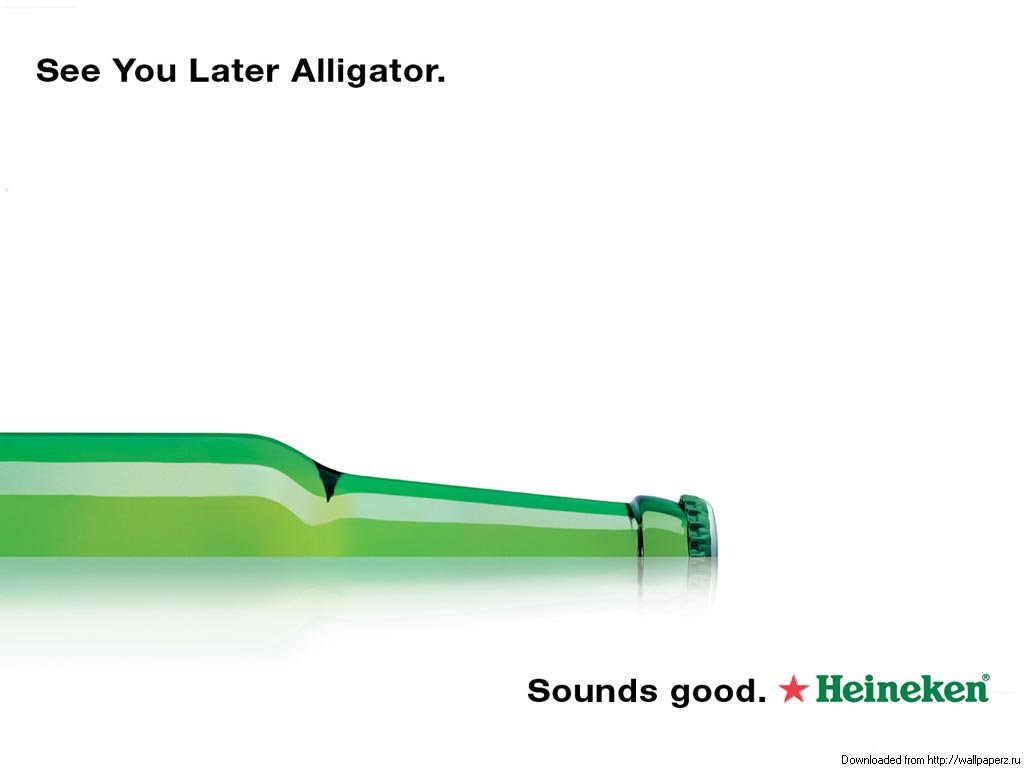 See You Later Alligator.

Sounds good. Heineken®

Downloaded from http://wallpaperz.ru